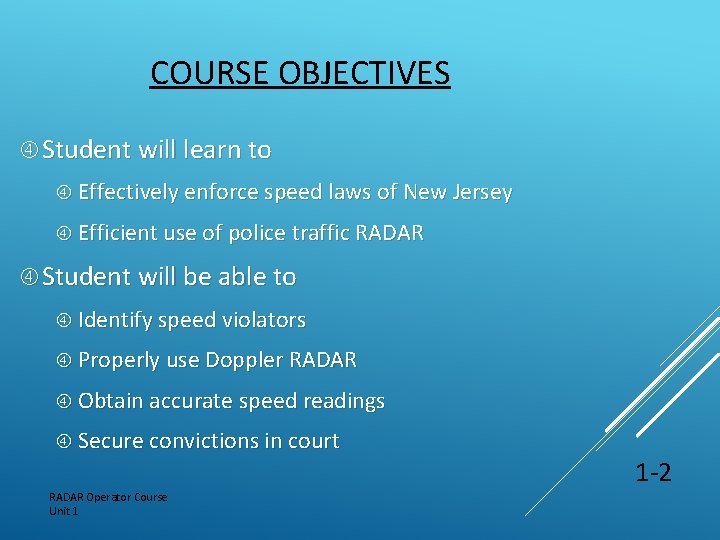 COURSE OBJECTIVES

④ Student will learn to

④ Effectively enforce speed laws of New Jersey

④ Efficient use of police traffic RADAR

④ Student will be able to

④ Identify speed violators

④ Properly use Doppler RADAR

④ Obtain accurate speed readings

④ Secure convictions in court

1-2

RADAR Operator Course
Unit 1